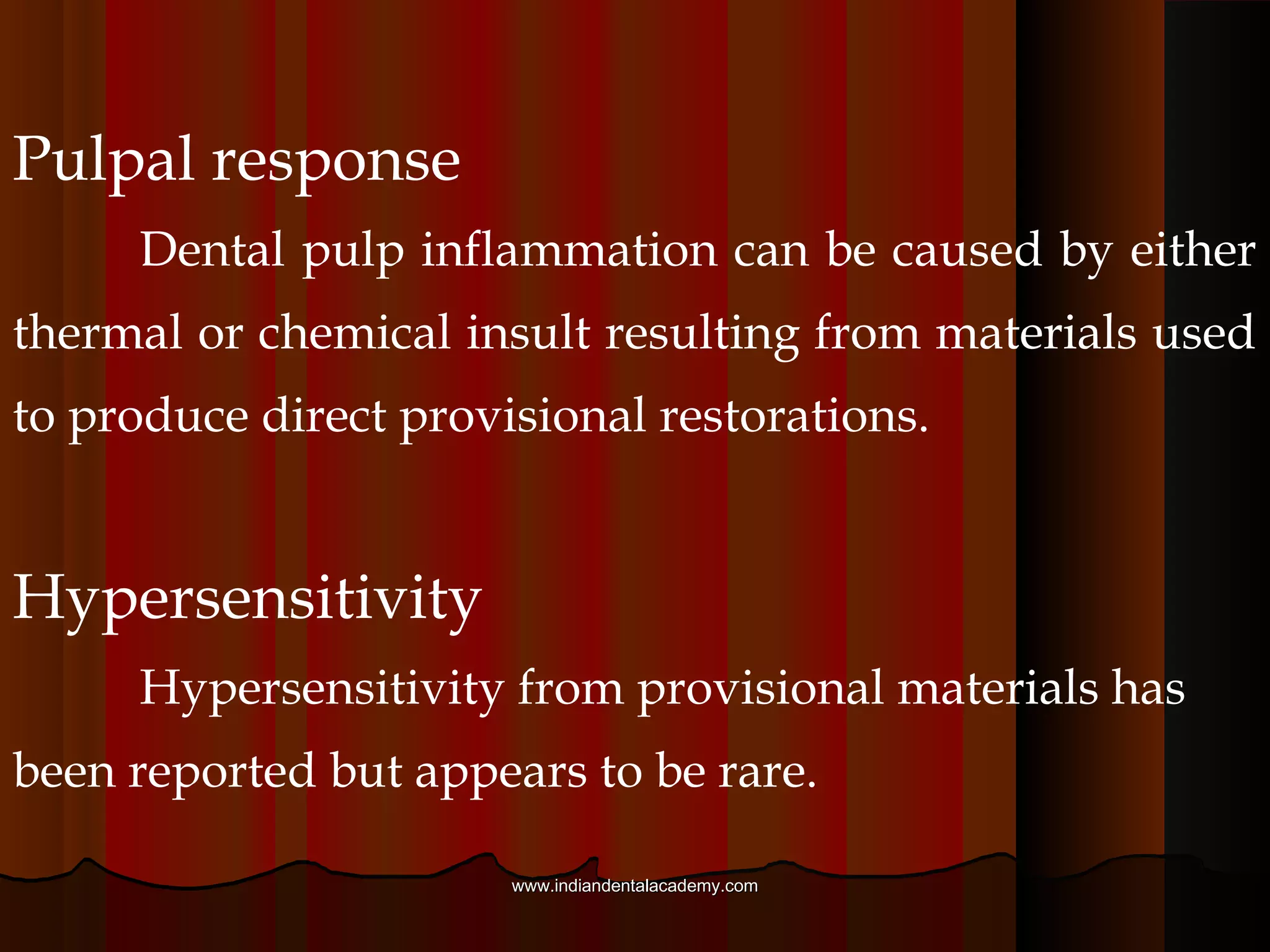 Pulpal response

Dental pulp inflammation can be caused by either thermal or chemical insult resulting from materials used to produce direct provisional restorations.

Hypersensitivity

Hypersensitivity from provisional materials has been reported but appears to be rare.

www.indiandentalacademy.com